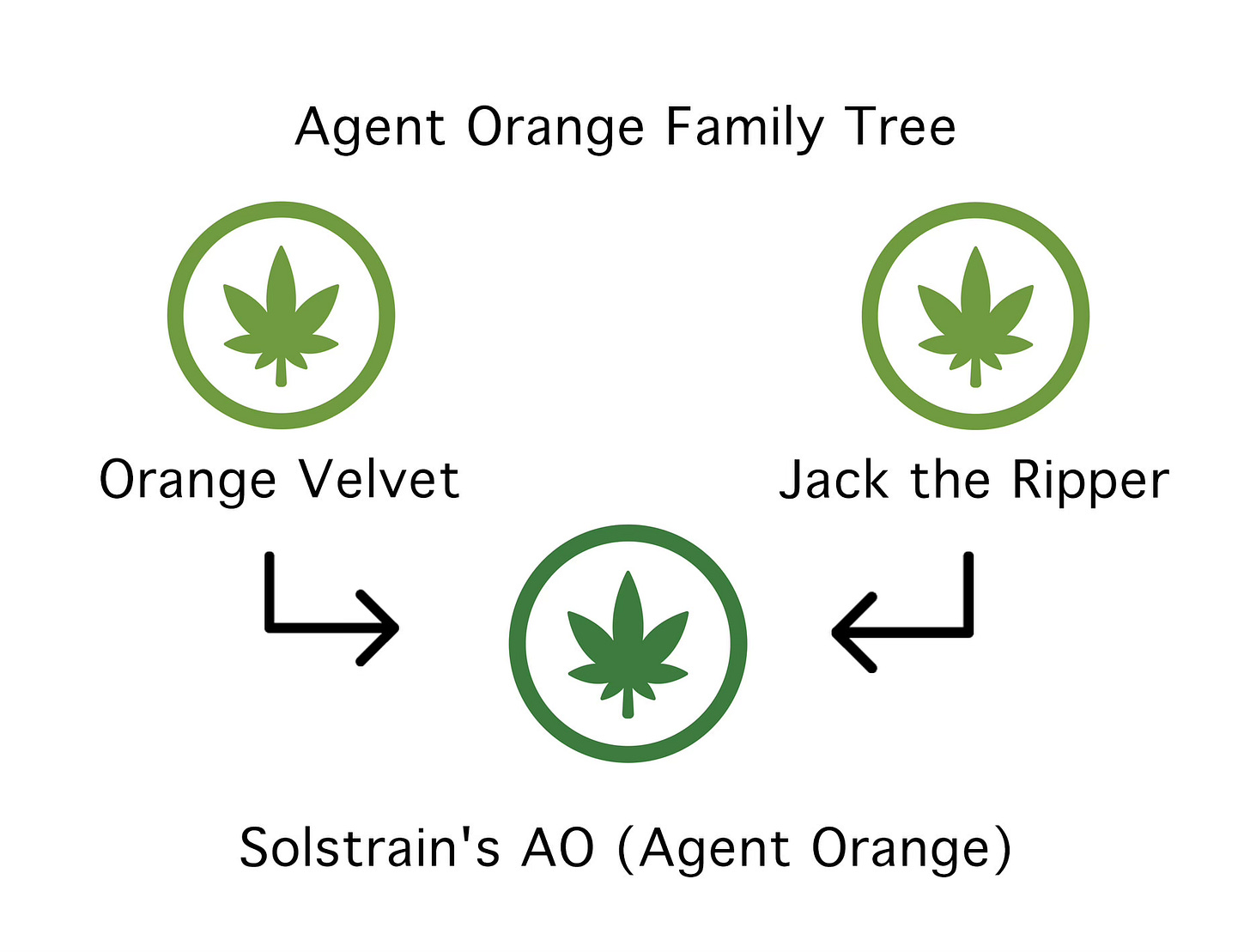 Agent Orange Family Tree

Orange Velvet

Jack the Ripper

Solstrain's AO (Agent Orange)